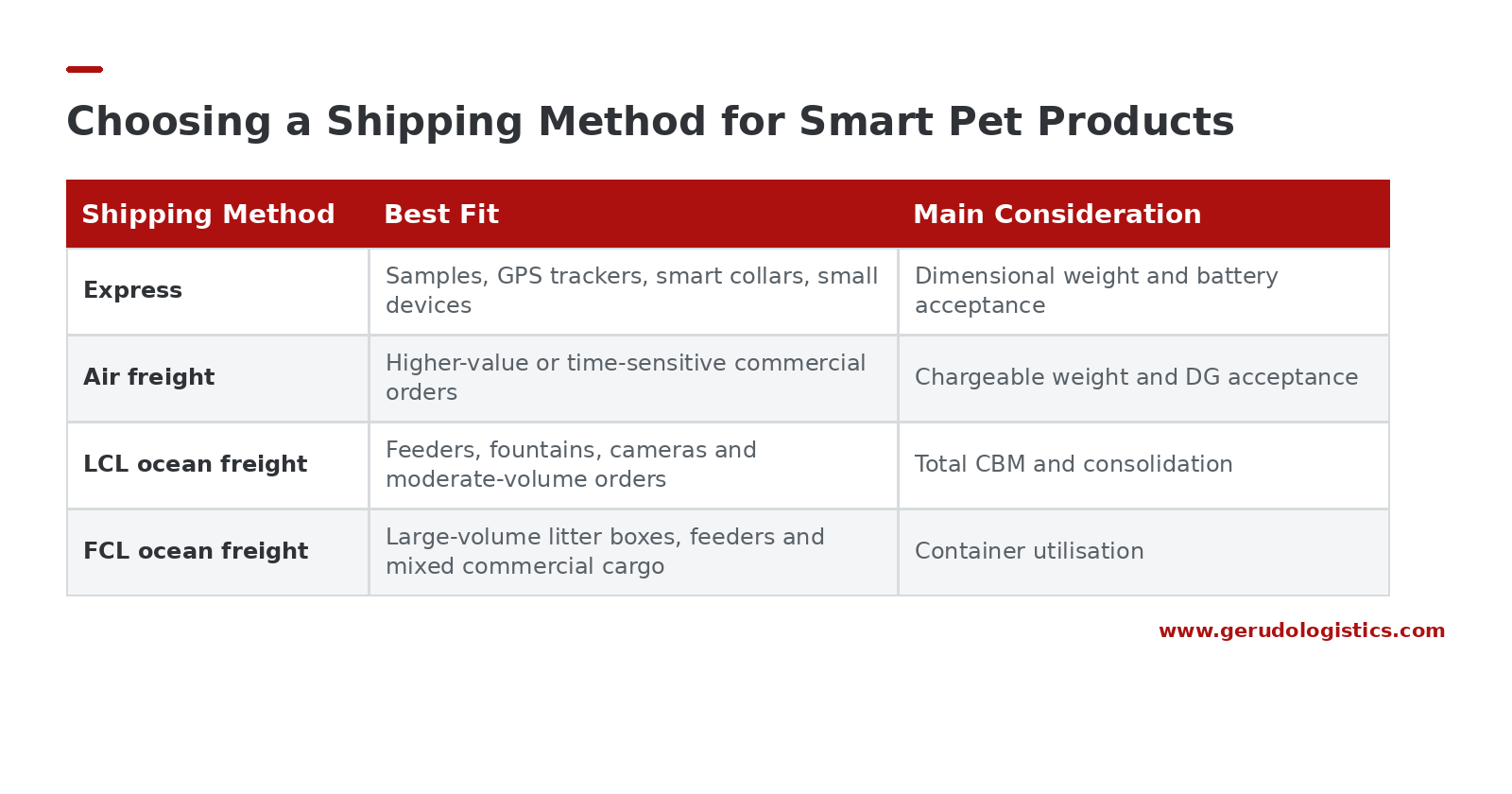 Choosing a Shipping Method for Smart Pet Products

| Shipping Method | Best Fit | Main Consideration |
|---|---|---|
| Express | Samples, GPS trackers, smart collars, small devices | Dimensional weight and battery acceptance |
| Air freight | Higher-value or time-sensitive commercial orders | Chargeable weight and DG acceptance |
| LCL ocean freight | Feeders, fountains, cameras and moderate-volume orders | Total CBM and consolidation |
| FCL ocean freight | Large-volume litter boxes, feeders and mixed commercial cargo | Container utilisation |

www.gerudologistics.com